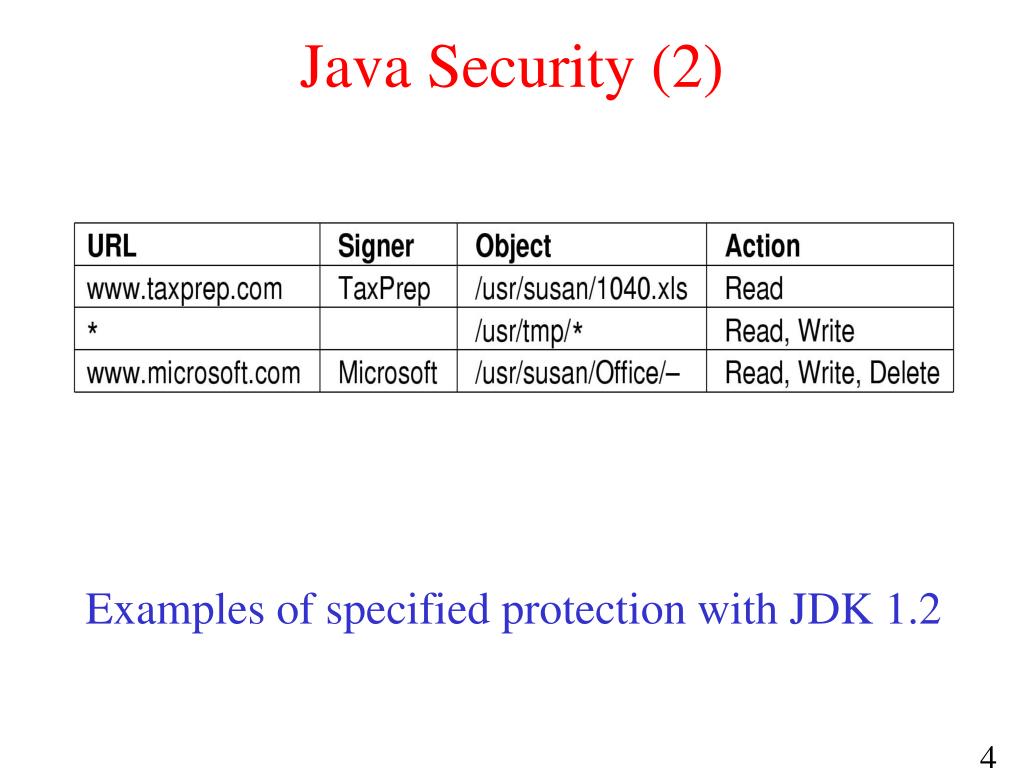 Java Security (2)

| URL | Signer | Object | Action |
|---|---|---|---|
| www.taxprep.com | TaxPrep | /usr/susan/1040.xls | Read |
| * | | /usr/tmp/* | Read, Write |
| www.microsoft.com | Microsoft | /usr/susan/Office/– | Read, Write, Delete |

Examples of specified protection with JDK 1.2

4